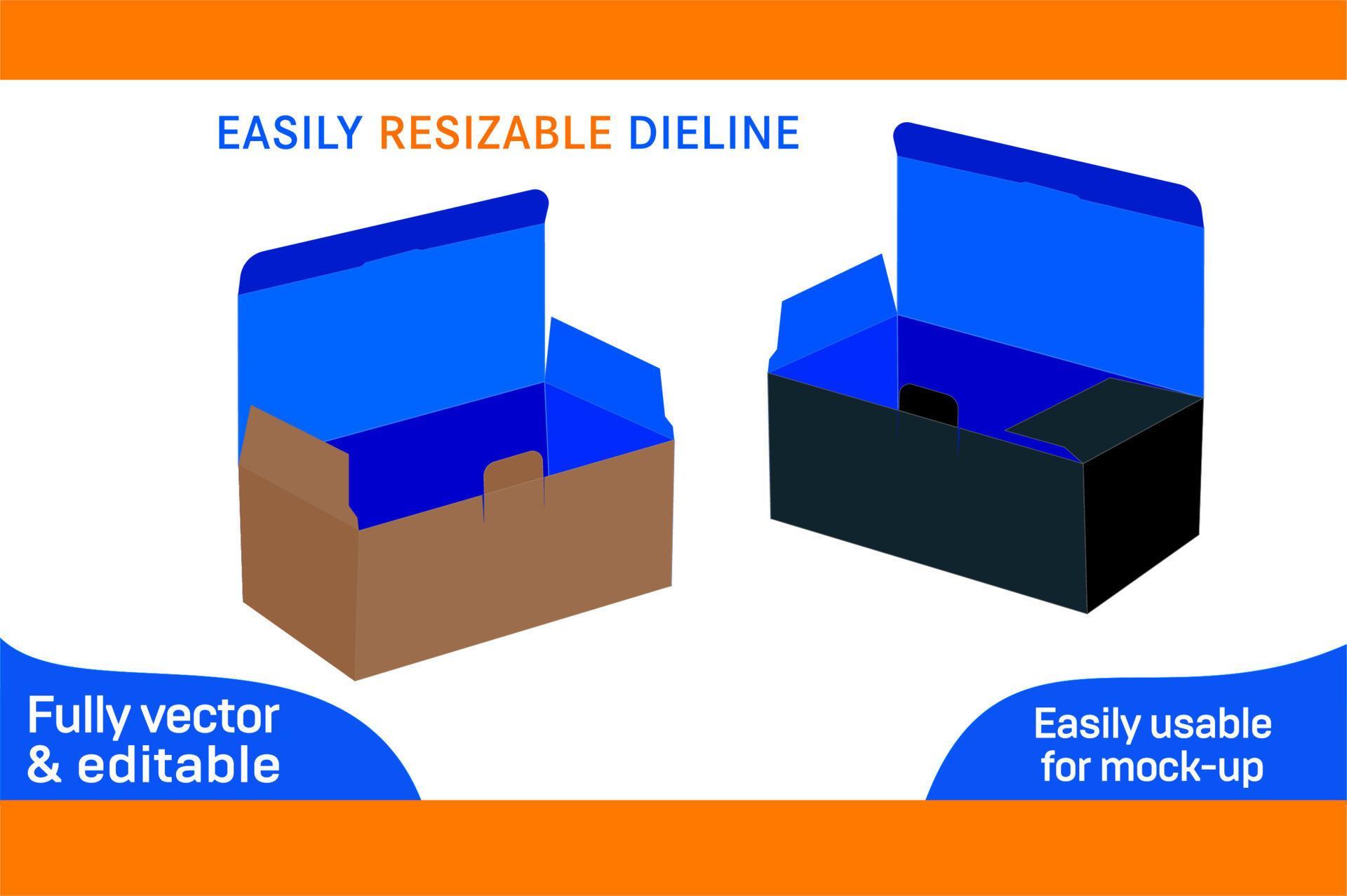 EASILY RESIZABLE DIELINE

Fully vector & editable

Easily usable for mock-up